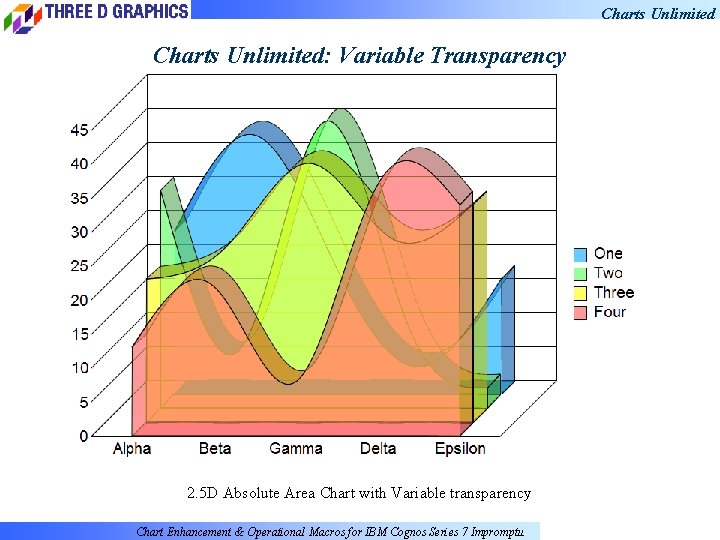 THREE D GRAPHICS

Charts Unlimited

Charts Unlimited: Variable Transparency

45
40
35
30
25
20
15
10
5
0

Alpha Beta Gamma Delta Epsilon

One
Two
Three
Four

2.5D Absolute Area Chart with Variable transparency

Chart Enhancement & Operational Macros for IBM Cognos Series 7 Impromptu